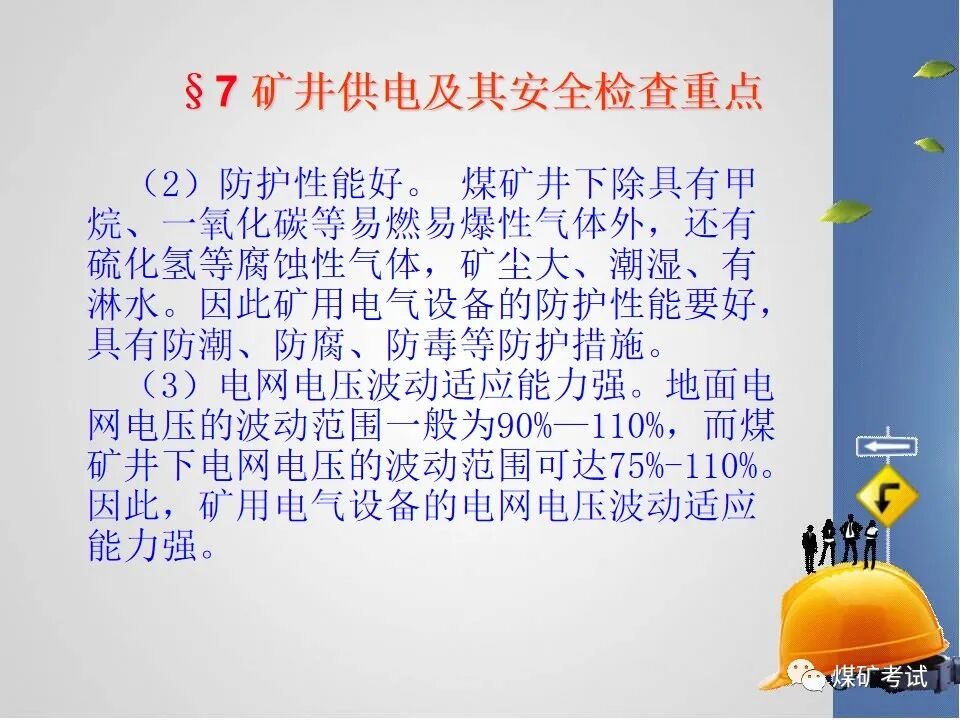 §7 矿井供电及其安全检查重点

（2）防护性能好。 煤矿井下除具有甲烷、一氧化碳等易燃易爆性气体外，还有硫化氢等腐蚀性气体，矿尘大、潮湿、有淋水。因此矿用电气设备的防护性能要好，具有防潮、防腐、防毒等防护措施。

（3）电网电压波动适应能力强。地面电网电压的波动范围一般为90%—110%，而煤矿井下电网电压的波动范围可达75%-110%。因此，矿用电气设备的电网电压波动适应能力强。

煤矿考试